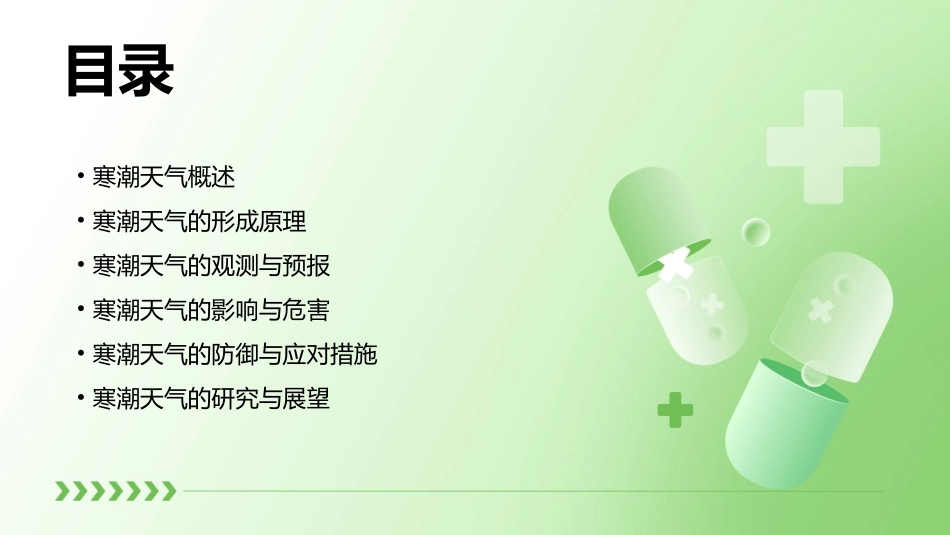 目录

• 寒潮天气概述
• 寒潮天气的形成原理
• 寒潮天气的观测与预报
• 寒潮天气的影响与危害
• 寒潮天气的防御与应对措施
• 寒潮天气的研究与展望